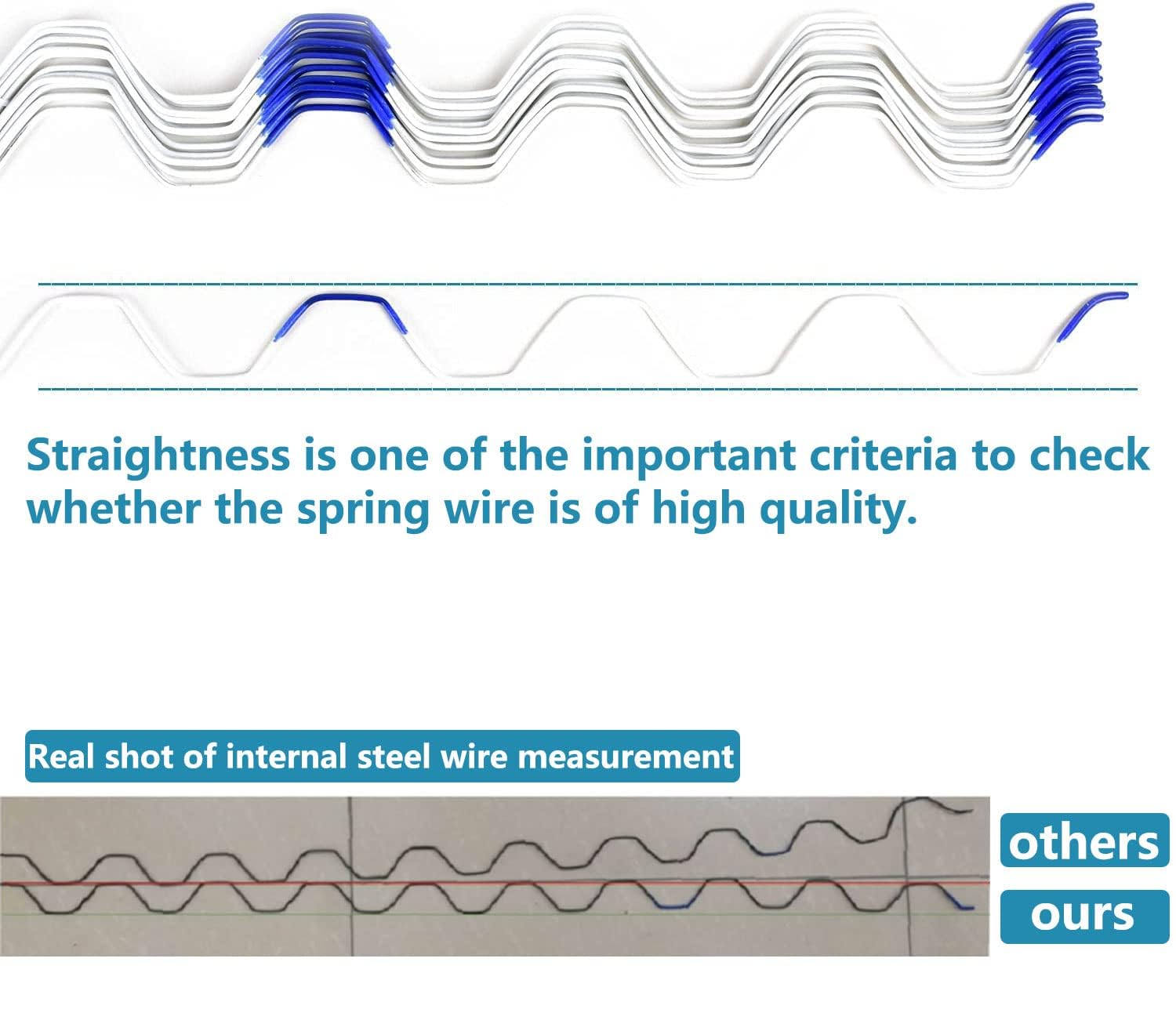 Straightness is one of the important criteria to check whether the spring wire is of high quality.

Real shot of internal steel wire measurement

others

ours